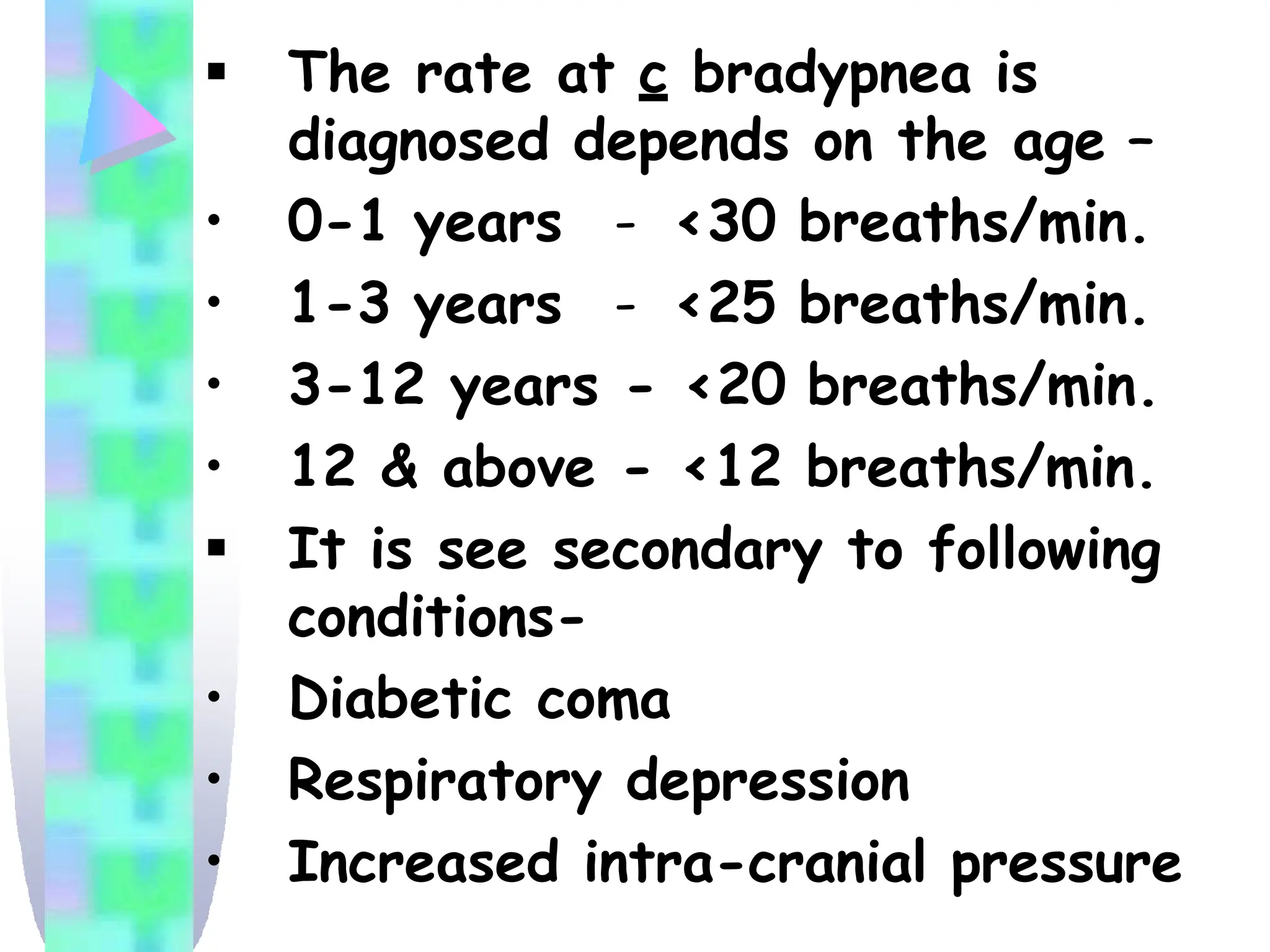 ▪ The rate at c bradypnea is diagnosed depends on the age –
• 0-1 years - <30 breaths/min.
• 1-3 years - <25 breaths/min.
• 3-12 years - <20 breaths/min.
• 12 & above - <12 breaths/min.
▪ It is see secondary to following conditions-
• Diabetic coma
• Respiratory depression
• Increased intra-cranial pressure